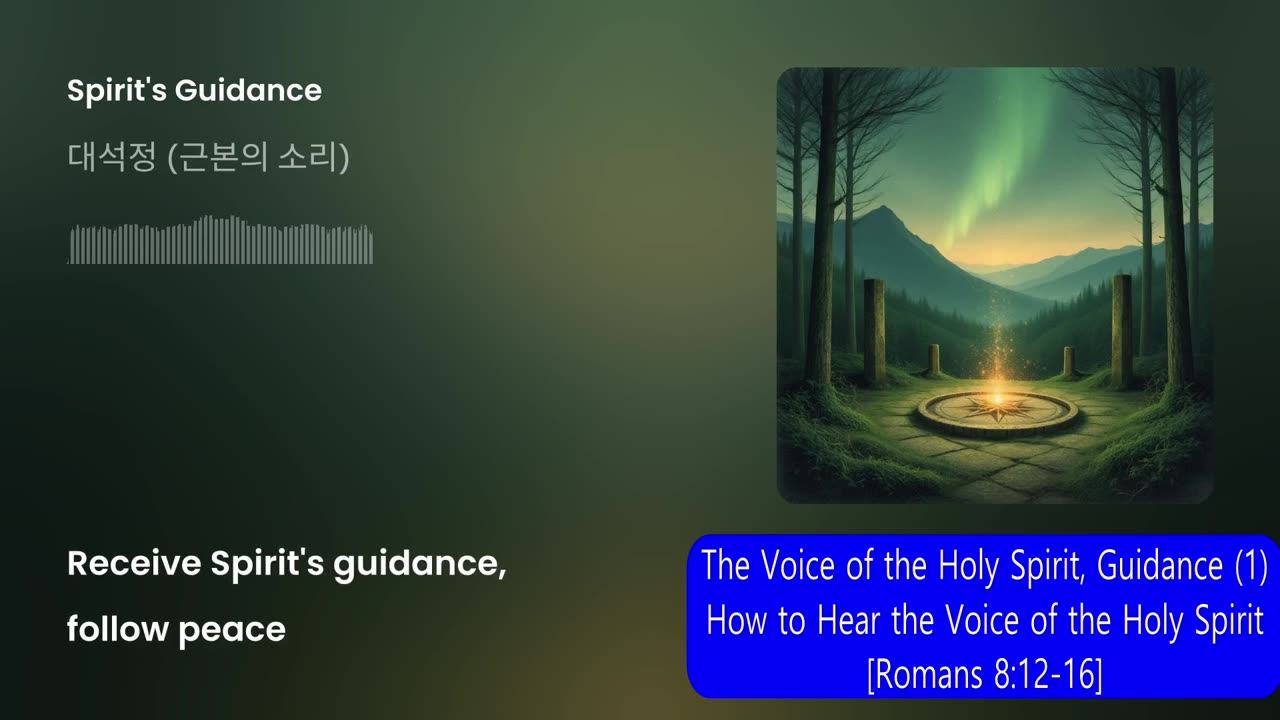 Spirit's Guidance

대석정 (근본의 소리)

Receive Spirit's guidance, follow peace

The Voice of the Holy Spirit, Guidance (1)
How to Hear the Voice of the Holy Spirit
[Romans 8:12-16]